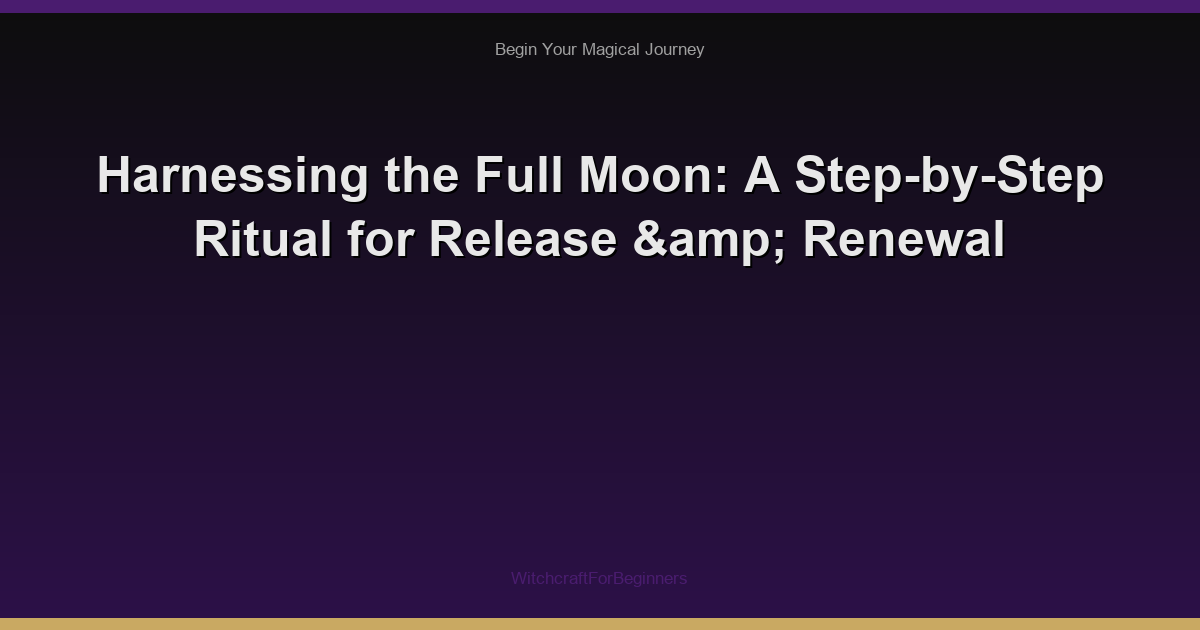 Begin Your Magical Journey

Harnessing the Full Moon: A Step-by-Step Ritual for Release &amp; Renewal

WitchcraftForBeginners